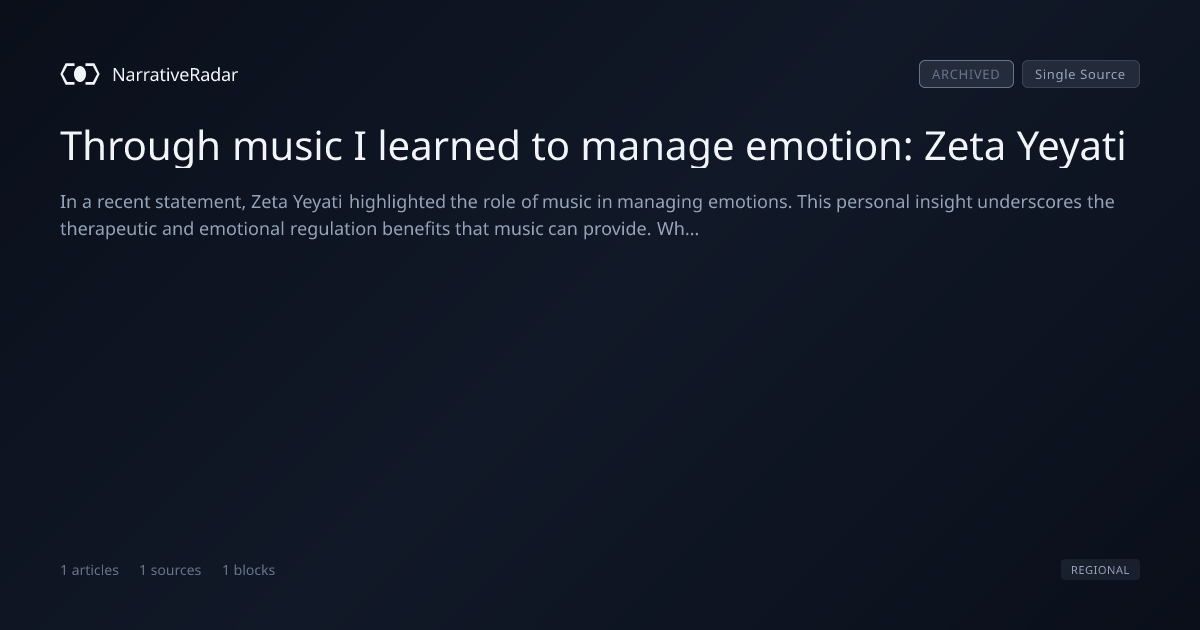 NarrativeRadar

ARCHIVED
Single Source

Through music I learned to manage emotion: Zeta Yeyati

In a recent statement, Zeta Yeyati highlighted the role of music in managing emotions. This personal insight underscores the therapeutic and emotional regulation benefits that music can provide. Wh...

1 articles
1 sources
1 blocks

REGIONAL